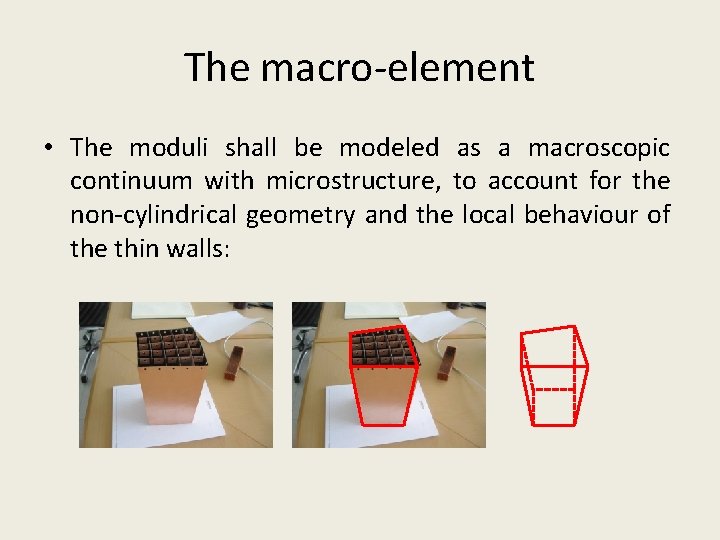 The macro-element

• The moduli shall be modeled as a macroscopic continuum with microstructure, to account for the non-cylindrical geometry and the local behaviour of the thin walls: